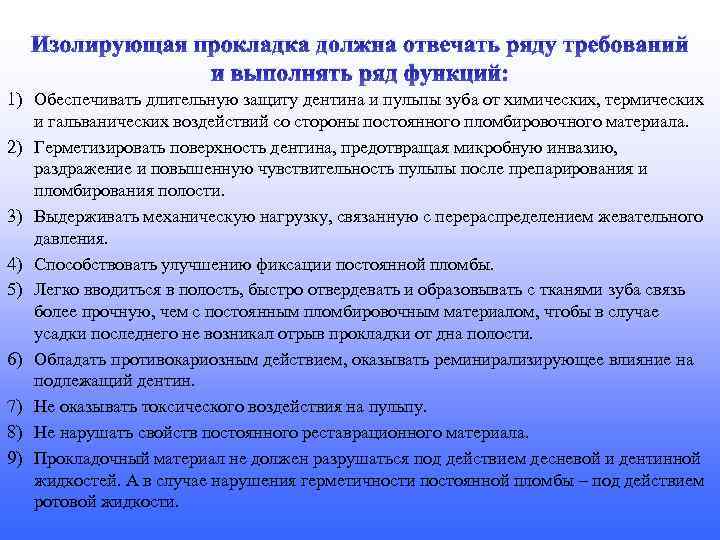 Изолирующая прокладка должна отвечать ряду требований и выполнять ряд функций:

1) Обеспечивать длительную защиту дентина и пульпы зуба от химических, термических и гальванических воздействий со стороны постоянного пломбировочного материала.

2) Герметизировать поверхность дентина, предотвращая микробную инвазию, раздражение и повышенную чувствительность пульпы после препарирования и пломбирования полости.

3) Выдерживать механическую нагрузку, связанную с перераспределением жевательного давления.

4) Способствовать улучшению фиксации постоянной пломбы.

5) Легко вводиться в полость, быстро отвердевать и образовывать с тканями зуба связь более прочную, чем с постоянным пломбировочным материалом, чтобы в случае усадки последнего не возникал отрыв прокладки от дна полости.

6) Обладать противокариозным действием, оказывать реминирализирующее влияние на подлежащий дентин.

7) Не оказывать токсического воздействия на пульпу.

8) Не нарушать свойств постоянного реставрационного материала.

9) Прокладочный материал не должен разрушаться под действием десневой и дентинной жидкостей. А в случае нарушения герметичности постоянной пломбы – под действием ротовой жидкости.